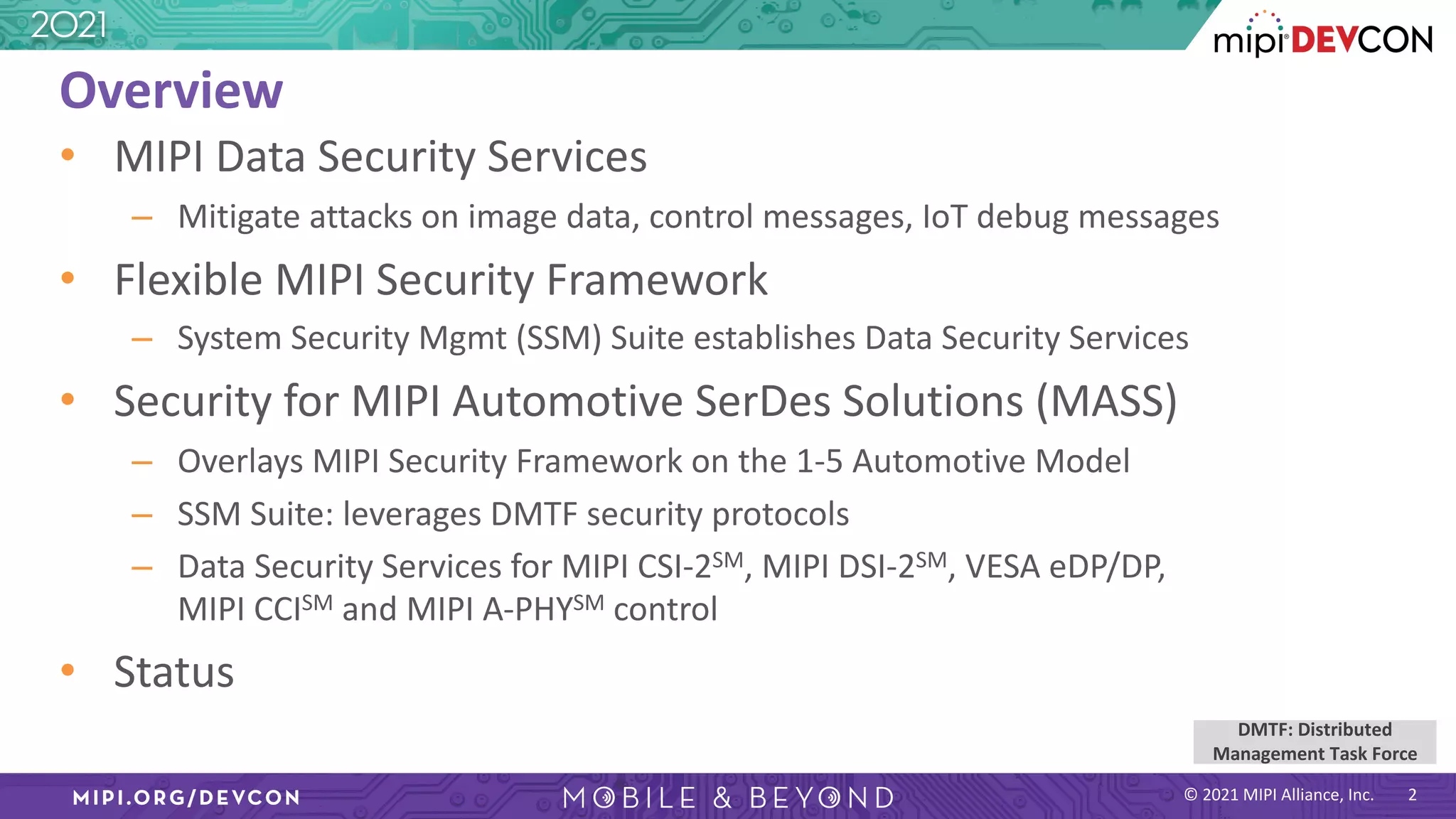 2021

mipi DEVCON

Overview

• MIPI Data Security Services
– Mitigate attacks on image data, control messages, IoT debug messages

• Flexible MIPI Security Framework
– System Security Mgmt (SSM) Suite establishes Data Security Services

• Security for MIPI Automotive SerDes Solutions (MASS)
– Overlays MIPI Security Framework on the 1-5 Automotive Model
– SSM Suite: leverages DMTF security protocols
– Data Security Services for MIPI CSI-2$^{SM}$, MIPI DSI-2$^{SM}$, VESA eDP/DP, MIPI CCI$^{SM}$ and MIPI A-PHY$^{SM}$ control

• Status

DMTF: Distributed Management Task Force

MIPI.ORG/DEVCON

MOBILE & BEYOND

© 2021 MIPI Alliance, Inc. 2